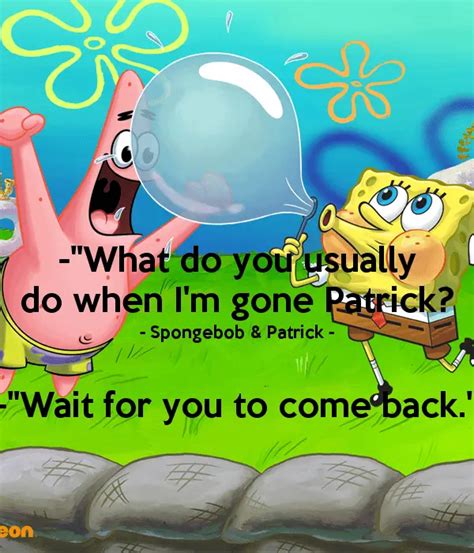 -"What do you usually do when I'm gone Patrick?

- Spongebob & Patrick -

-"Wait for you to come back.'

eon